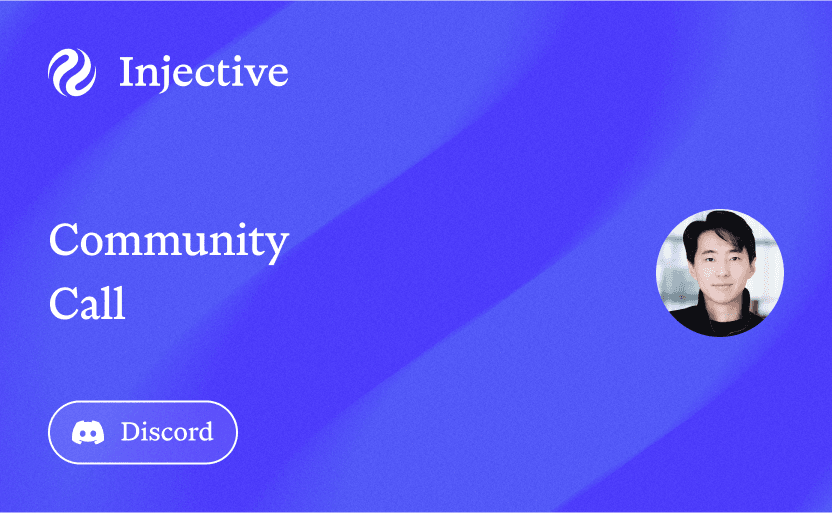 Injective

Community Call

Discord